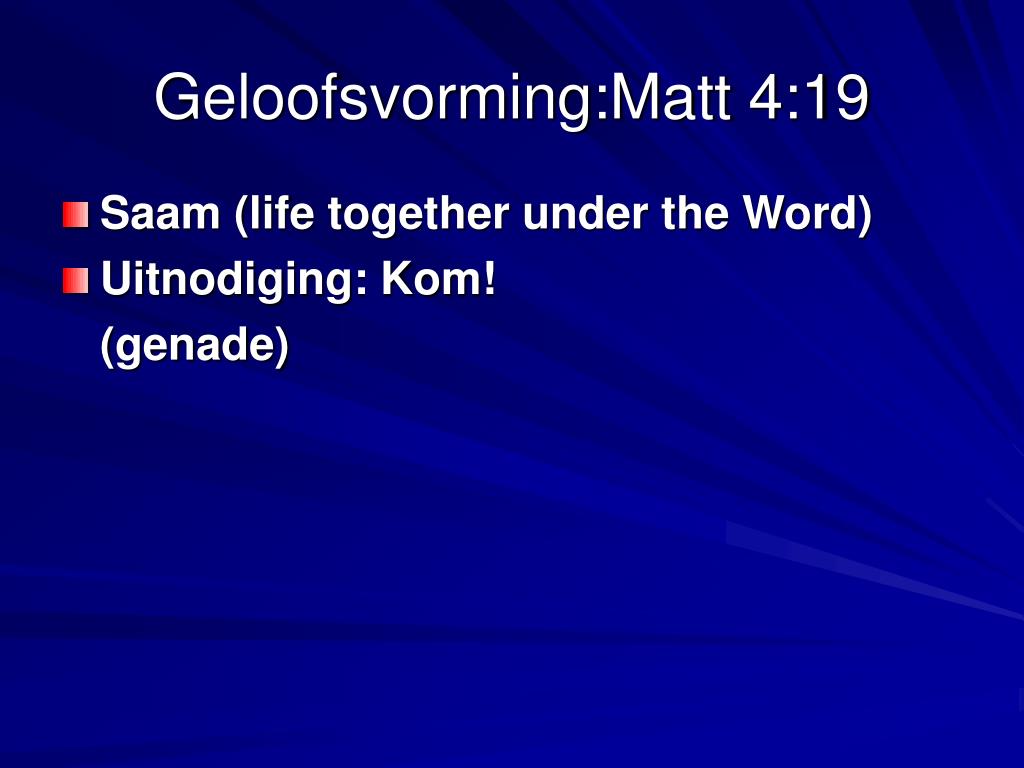 Geloofsvorming:Matt 4:19

Saam (life together under the Word)

Uitnodiging: Kom!
(genade)